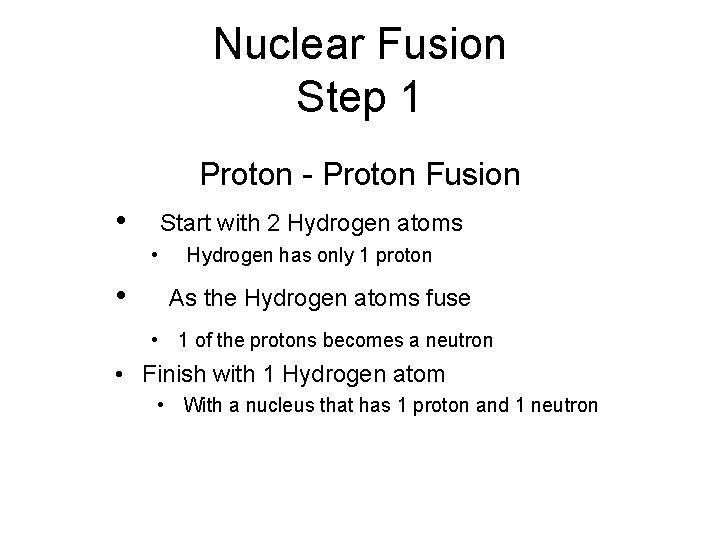 Nuclear Fusion
Step 1

Proton - Proton Fusion

• Start with 2 Hydrogen atoms
• Hydrogen has only 1 proton
• As the Hydrogen atoms fuse
• 1 of the protons becomes a neutron
• Finish with 1 Hydrogen atom
• With a nucleus that has 1 proton and 1 neutron